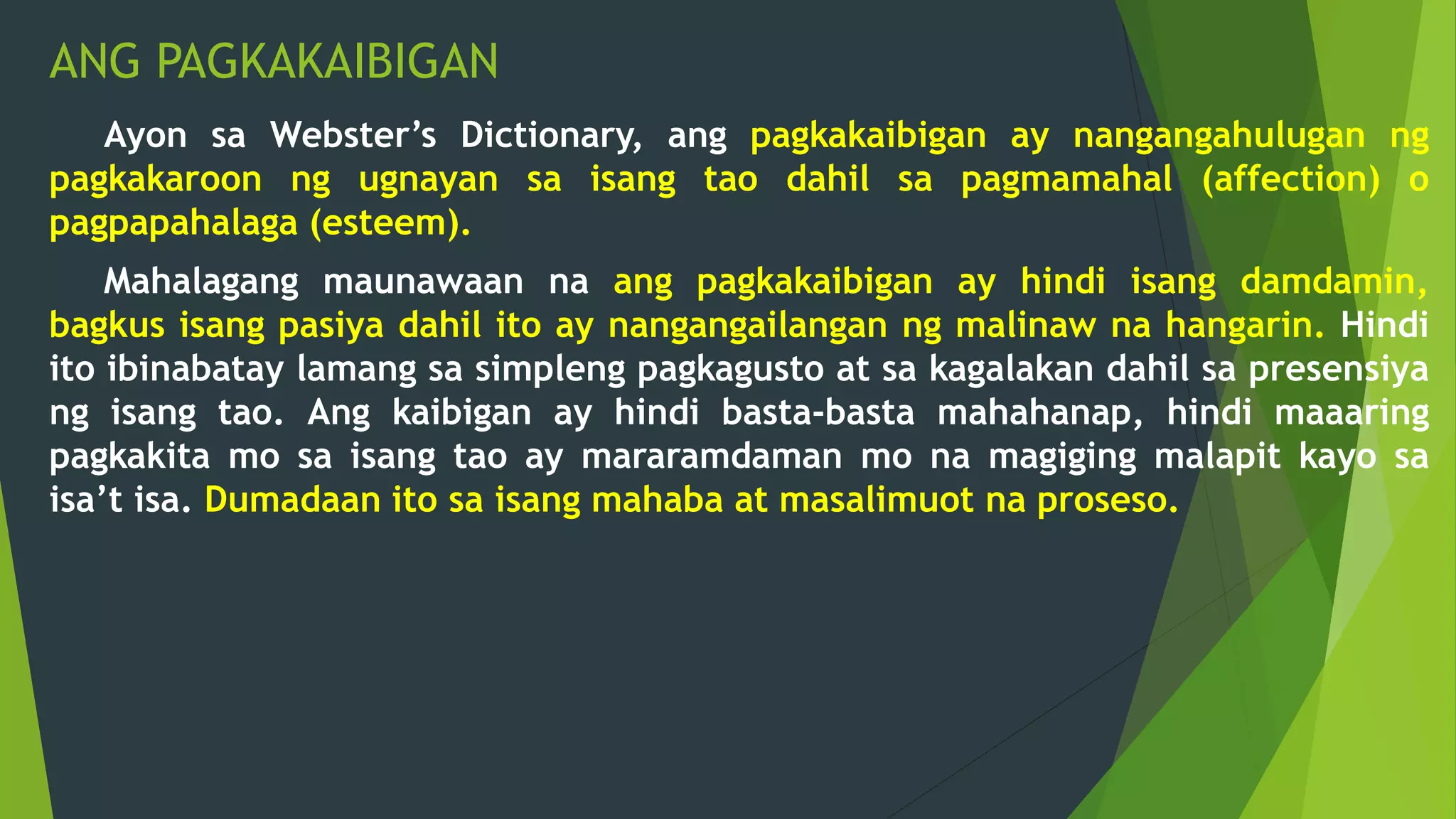 ANG PAGKAKAIBIGAN

Ayon sa Webster’s Dictionary, ang pagkakaibigan ay nangangahulugan ng pagkakaroon ng ugnayan sa isang tao dahil sa pagmamahal (affection) o pagpapahalaga (esteem).

Mahalagang maunawaan na ang pagkakaibigan ay hindi isang damdamin, bagkus isang pasiya dahil ito ay nangangailangan ng malinaw na hangarin. Hindi ito ibinabatay lamang sa simpleng pagkagusto at sa kagalakan dahil sa presensiya ng isang tao. Ang kaibigan ay hindi basta-basta mahahanap, hindi maaaring pagkakita mo sa isang tao ay mararamdaman mo na magiging malapit kayo sa isa’t isa. Dumadaan ito sa isang mahaba at masalimuot na proseso.